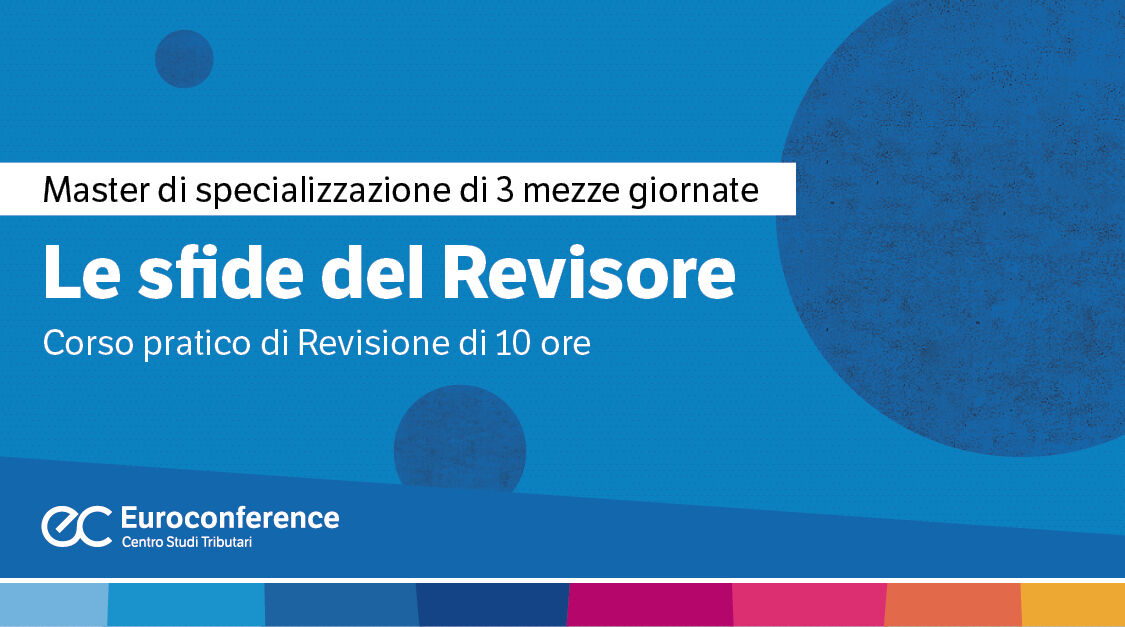 Master di specializzazione di 3 mezze giornate

Le sfide del Revisore

Corso pratico di Revisione di 10 ore

ec Euroconference
Centro Studi Tributari